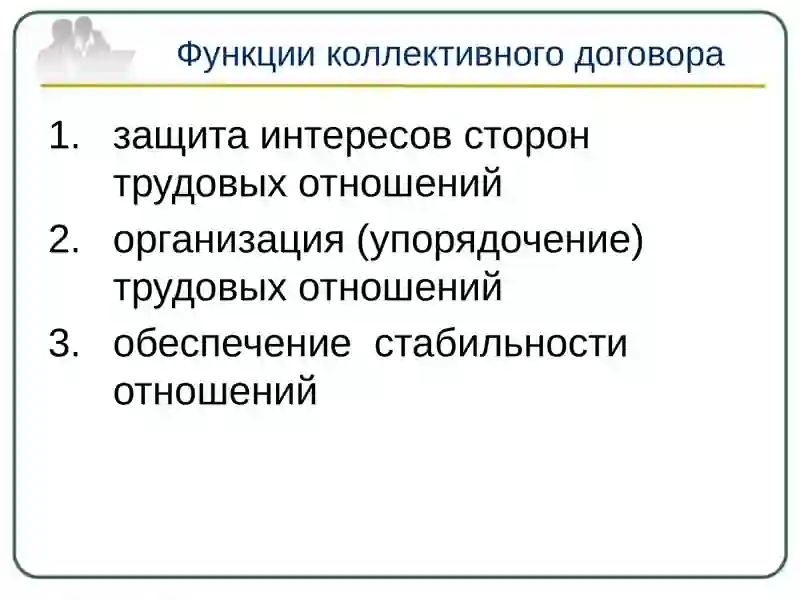 Функции коллективного договора

1. защита интересов сторон трудовых отношений
2. организация (упорядочение) трудовых отношений
3. обеспечение стабильности отношений